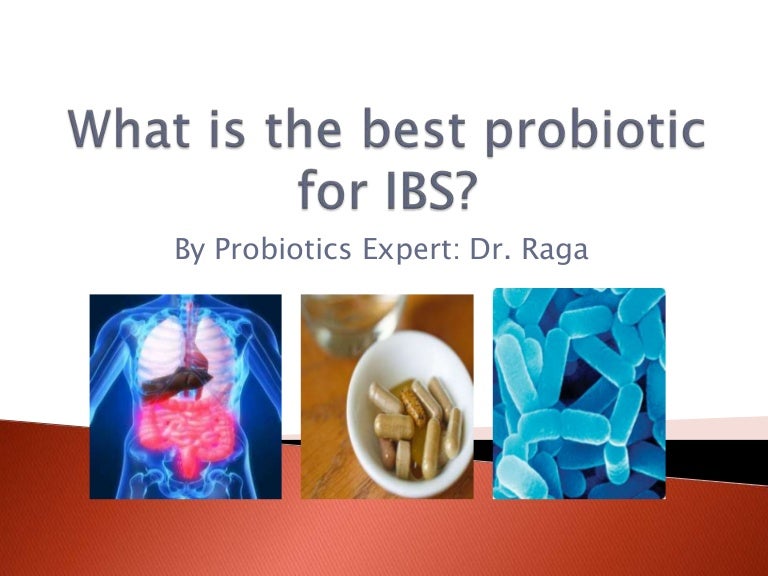 What is the best probiotic for IBS?

By Probiotics Expert: Dr. Raga